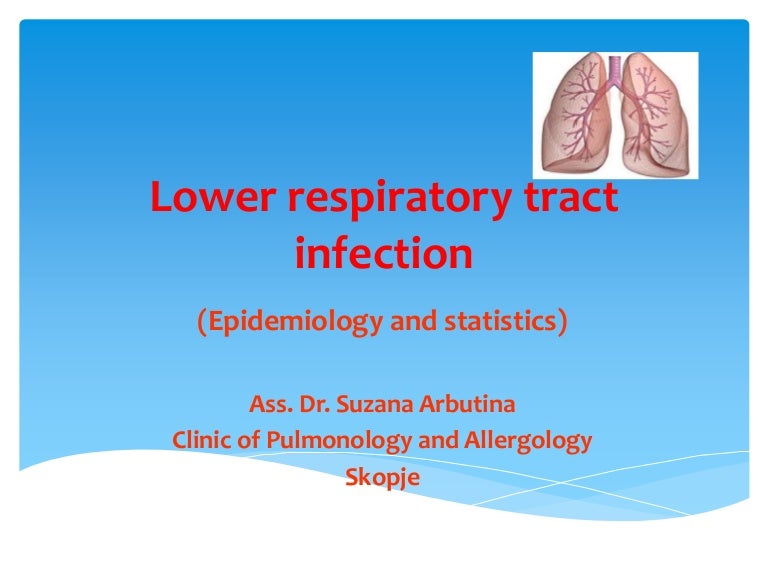 Lower respiratory tract infection

(Epidemiology and statistics)

Ass. Dr. Suzana Arbutina
Clinic of Pulmonology and Allergology
Skopje